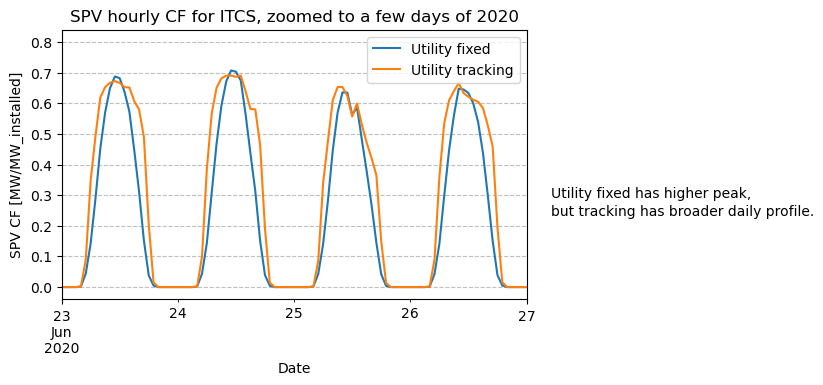 SPV hourly CF for ITCS, zoomed to a few days of 2020

Utility fixed
Utility tracking

SPV CF [MW/MW_installed]

0.8
0.7
0.6
0.5
0.4
0.3
0.2
0.1
0.0

23
Jun
2020
24
25
26
27

Date

Utility fixed has higher peak, but tracking has broader daily profile.